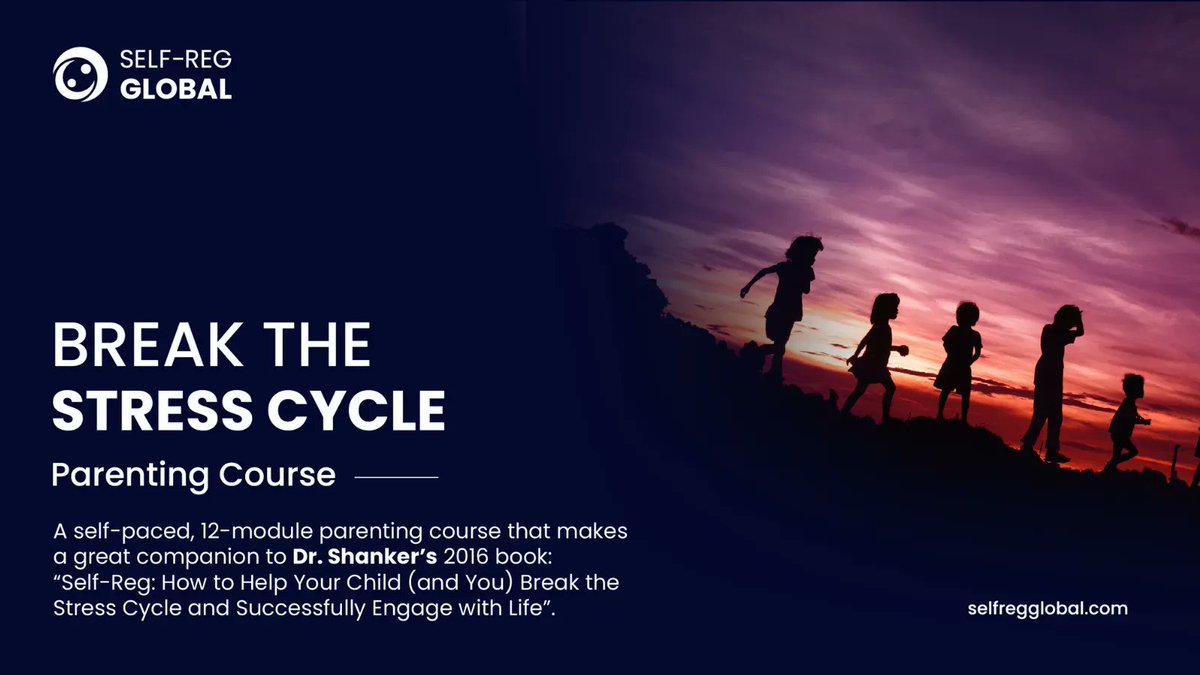 SELF-REG
GLOBAL

BREAK THE
STRESS CYCLE

Parenting Course

A self-paced, 12-module parenting course that makes a great companion to Dr. Shanker's 2016 book: "Self-Reg: How to Help Your Child (and You) Break the Stress Cycle and Successfully Engage with Life".

selfregglobal.com